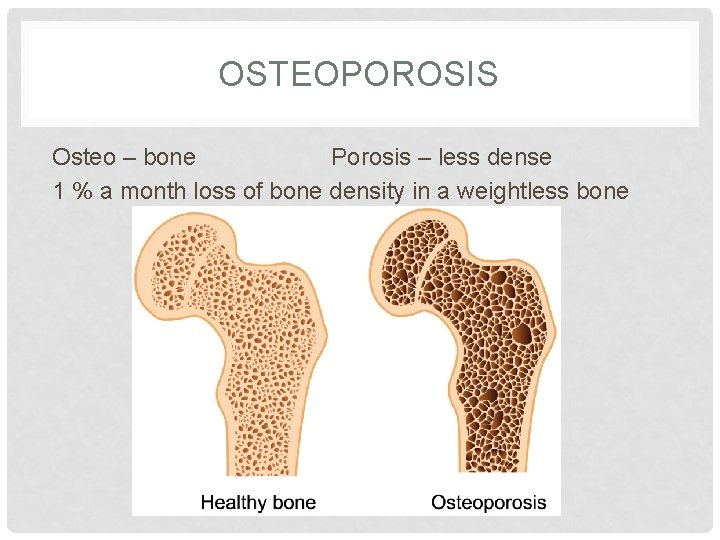 OSTEOPOROSIS

Osteo – bone Porosis – less dense

1 % a month loss of bone density in a weightless bone

Healthy bone

Osteoporosis